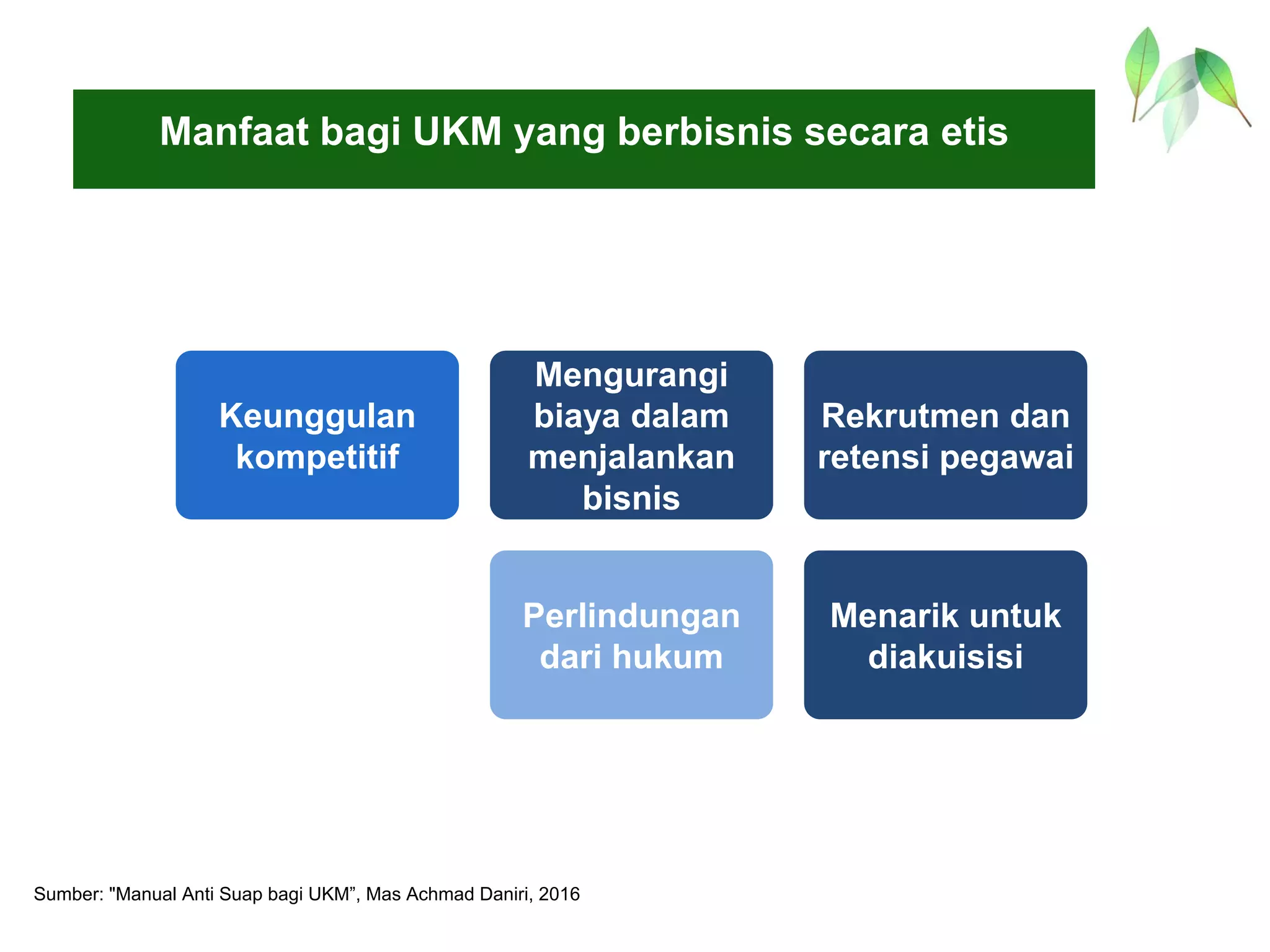 Manfaat bagi UKM yang berbisnis secara etis

Keunggulan kompetitif

Mengurangi biaya dalam menjalankan bisnis

Rekrutmen dan retensi pegawai

Perlindungan dari hukum

Menarik untuk diakuisisi

Sumber: "Manual Anti Suap bagi UKM”, Mas Achmad Daniri, 2016